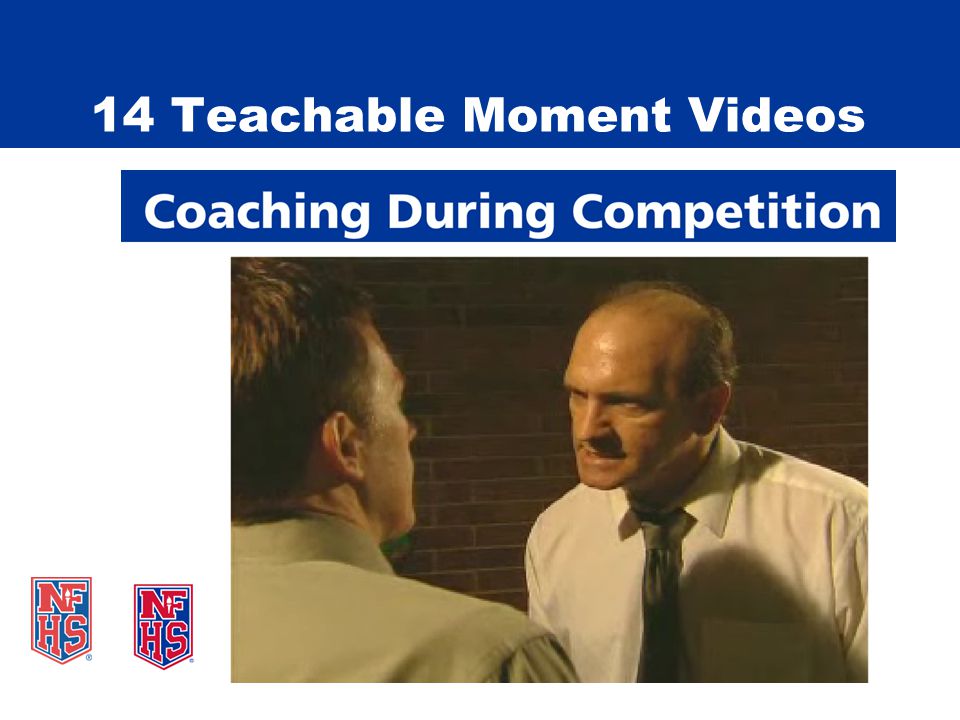 14 Teachable Moment Videos

Coaching During Competition

NFHS

NFHS